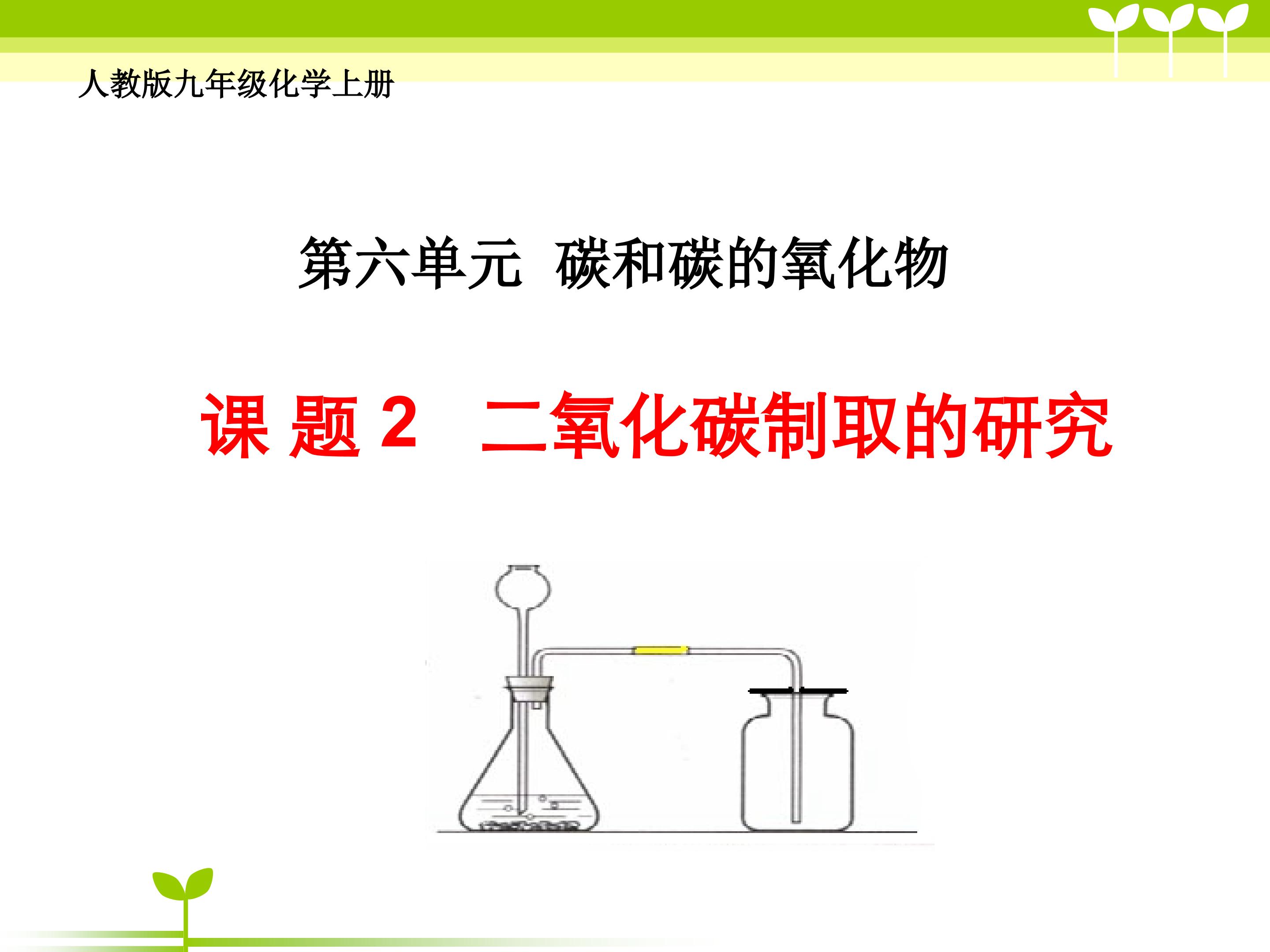 人教版九年级化学上册

第六单元 碳和碳的氧化物

课 题 2 二氧化碳制取的研究